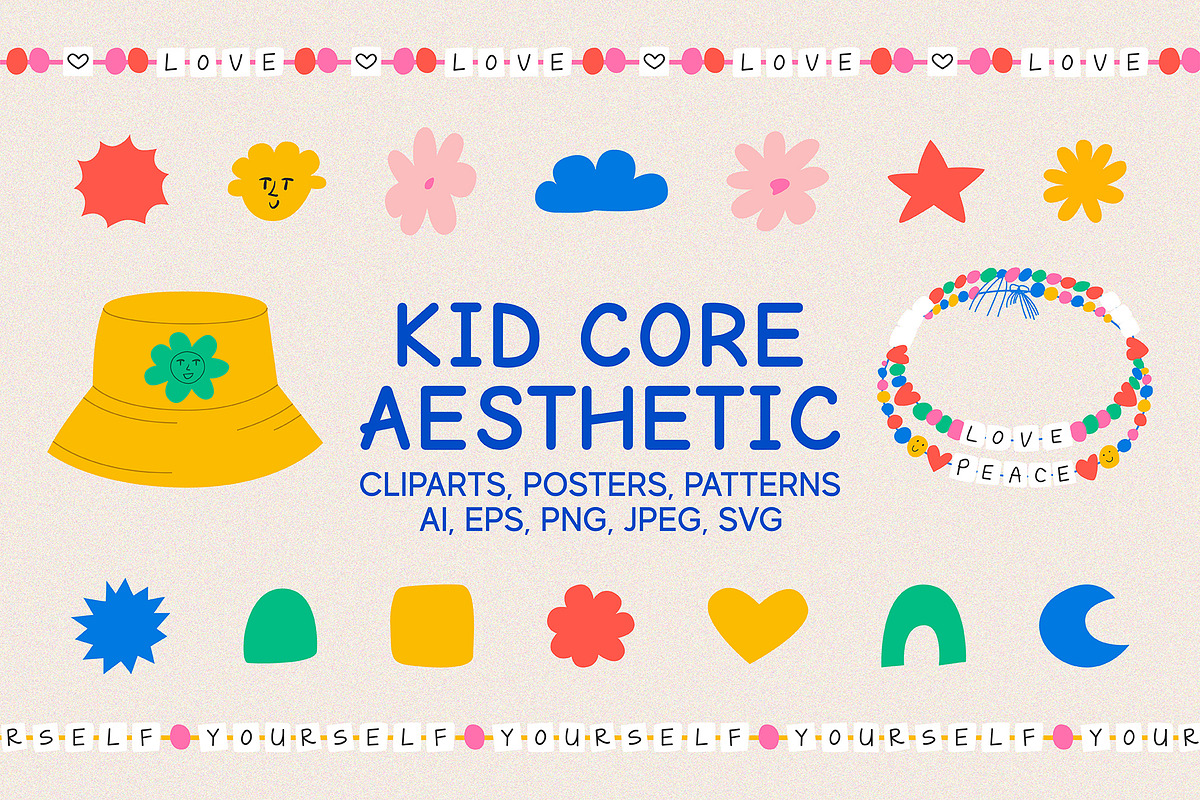 LOVE LOVE LOVE LOVE

KID CORE AESTHETIC

CLIPARTS, POSTERS, PATTERNS
AI, EPS, PNG, JPEG, SVG

LOVE
PEACE

RSELF YOURSELF YOURSELF YOURSELF YOUR